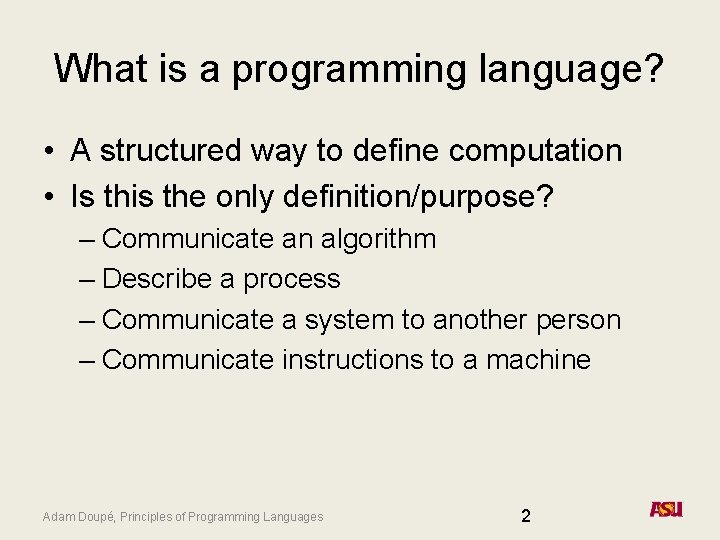 What is a programming language?

• A structured way to define computation
• Is this the only definition/purpose?
– Communicate an algorithm
– Describe a process
– Communicate a system to another person
– Communicate instructions to a machine

Adam Doupé, Principles of Programming Languages

2

ASU